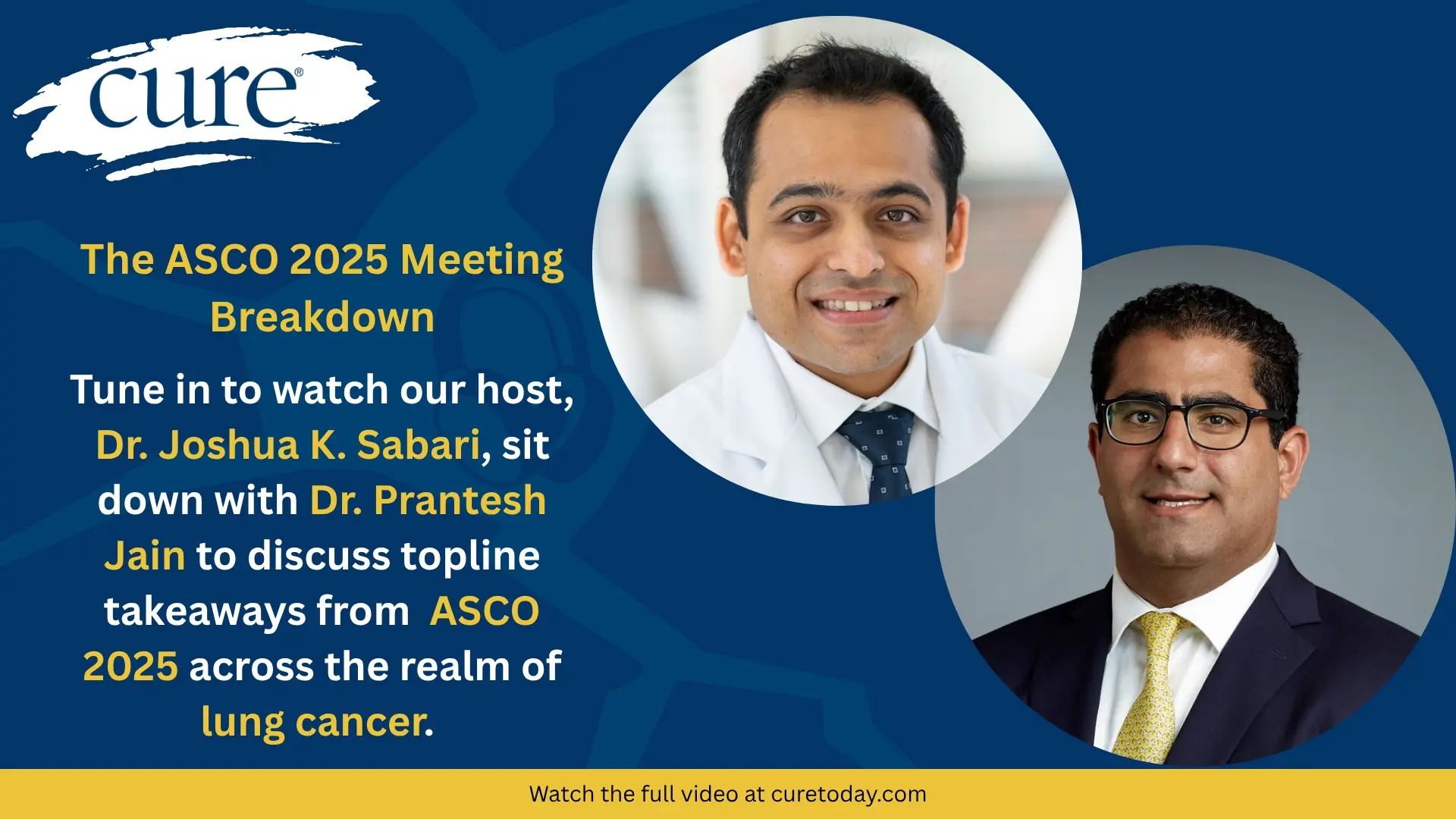 cure®

The ASCO 2025 Meeting Breakdown

Tune in to watch our host, Dr. Joshua K. Sabari, sit down with Dr. Prantesh Jain to discuss topline takeaways from ASCO 2025 across the realm of lung cancer.

Watch the full video at curetoday.com